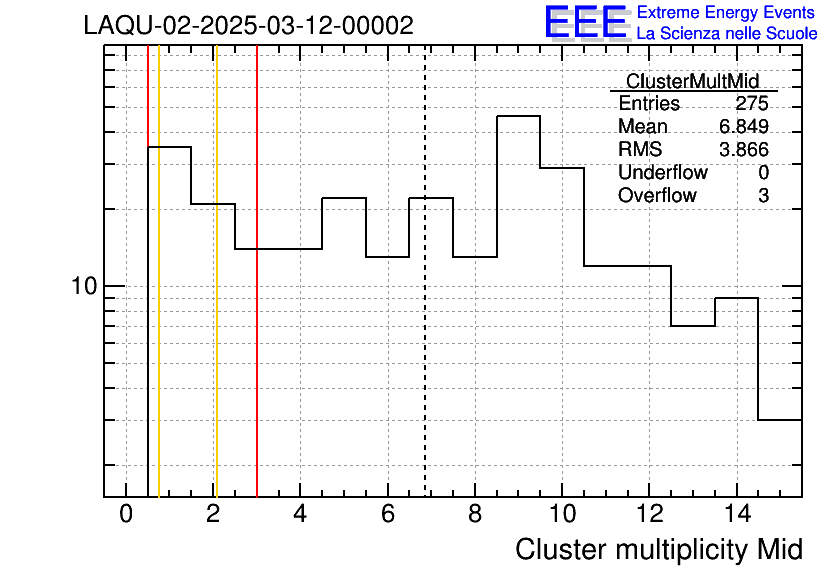 LAQU-02-2025-03-12-00002

EEE Extreme Energy Events
La Scienza nelle Scuole

| ClusterMultMid | |
|---|---|
| Entries | 275 |
| Mean | 6.849 |
| RMS | 3.866 |
| Underflow | 0 |
| Overflow | 3 |

10

0 2 4 6 8 10 12 14

Cluster multiplicity Mid